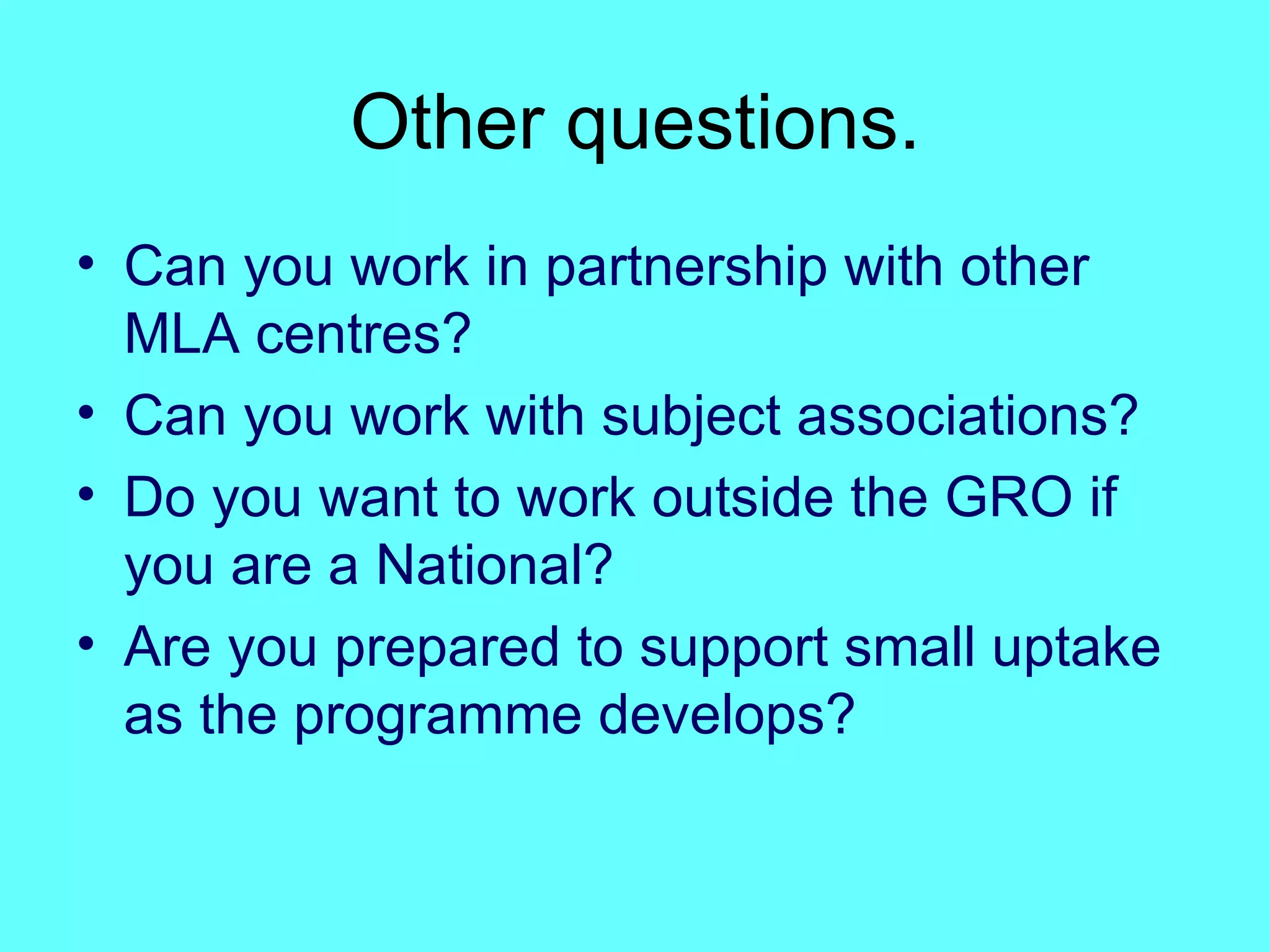 Other questions.

• Can you work in partnership with other MLA centres?
• Can you work with subject associations?
• Do you want to work outside the GRO if you are a National?
• Are you prepared to support small uptake as the programme develops?